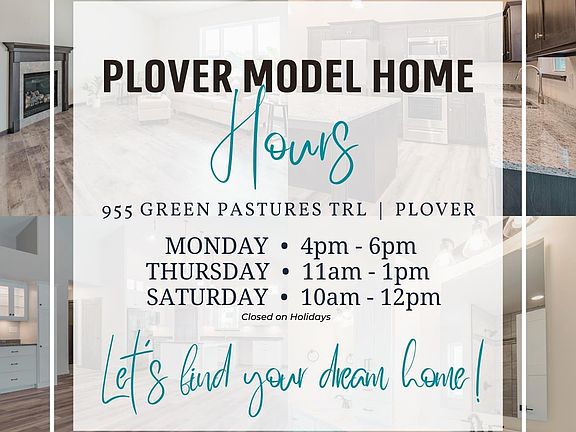 PLOVER MODEL HOME
Hours

955 GREEN PASTURES TRL | PLOVER

MONDAY • 4pm - 6pm
THURSDAY • 11am - 1pm
SATURDAY • 10am - 12pm
Closed on Holidays

Let's find your dream home!